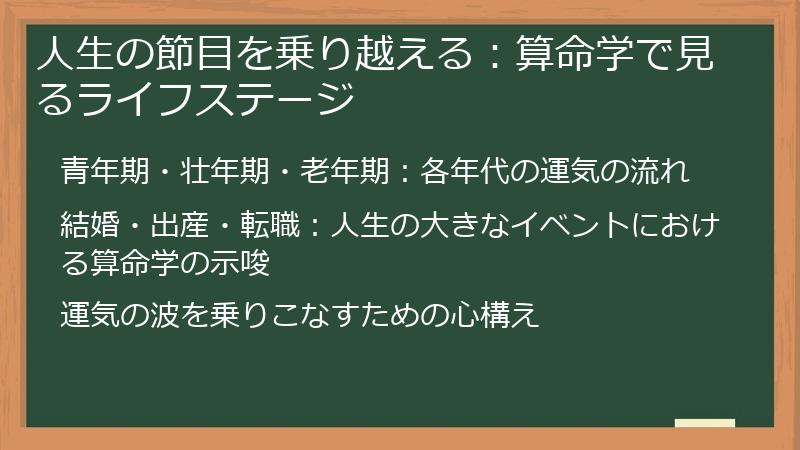 人生の節目を乗り越える：算命学で見るライフステージ

青年期・壮年期・老年期：各年代の運気の流れ

結婚・出産・転職：人生の大きなイベントにおける算命学の示唆

運気の波を乗りこなすための心構え